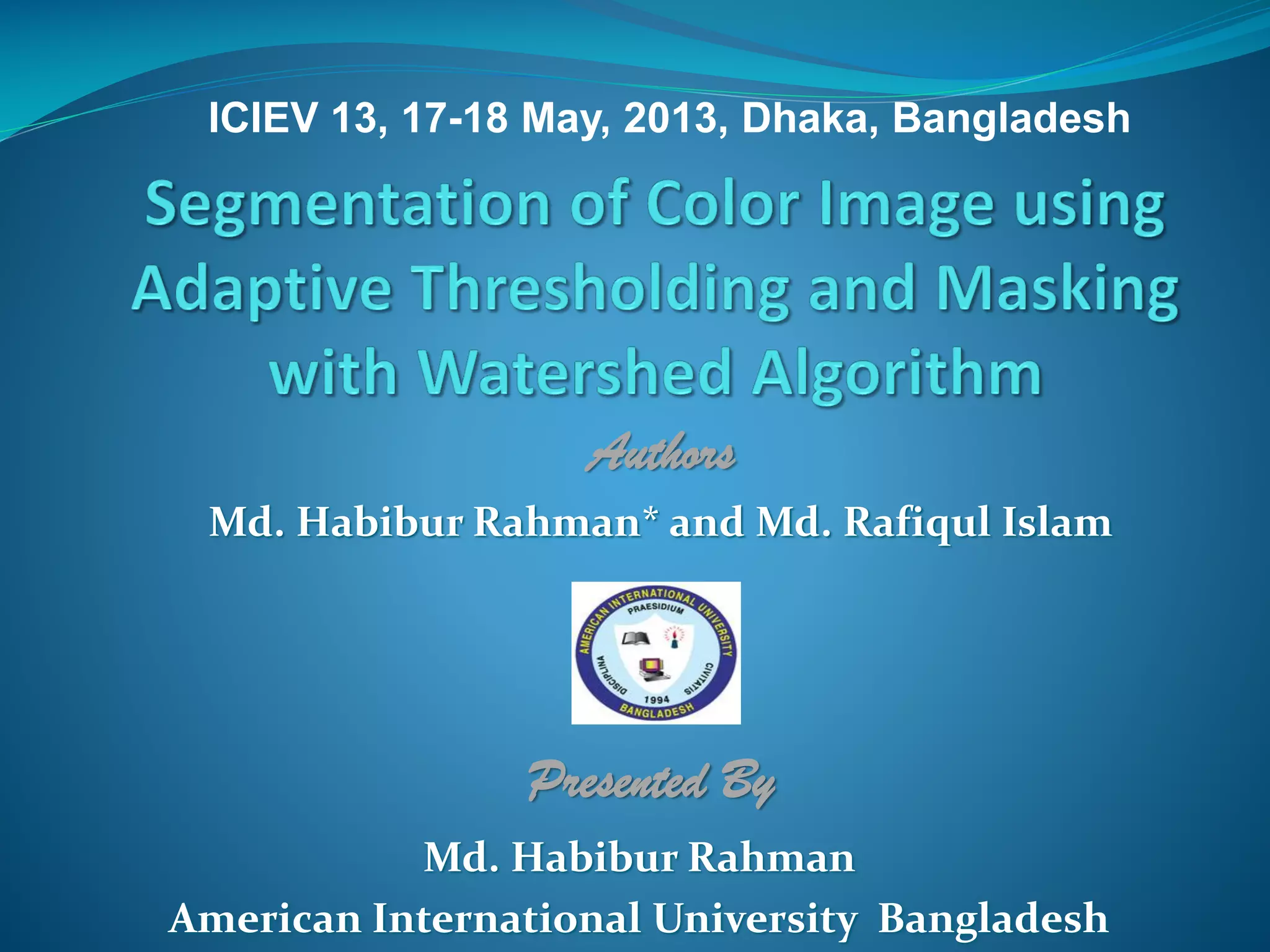 ICIEV 13, 17-18 May, 2013, Dhaka, Bangladesh

Segmentation of Color Image using Adaptive Thresholding and Masking with Watershed Algorithm

Authors

Md. Habibur Rahman* and Md. Rafiqul Islam

AMERICAN INTERNATIONAL UNIVERSITY
PRAESIDIUM
DISCIPLINA
CIVITATIS
1994
BANGLADESH

Presented By

Md. Habibur Rahman
American International University Bangladesh